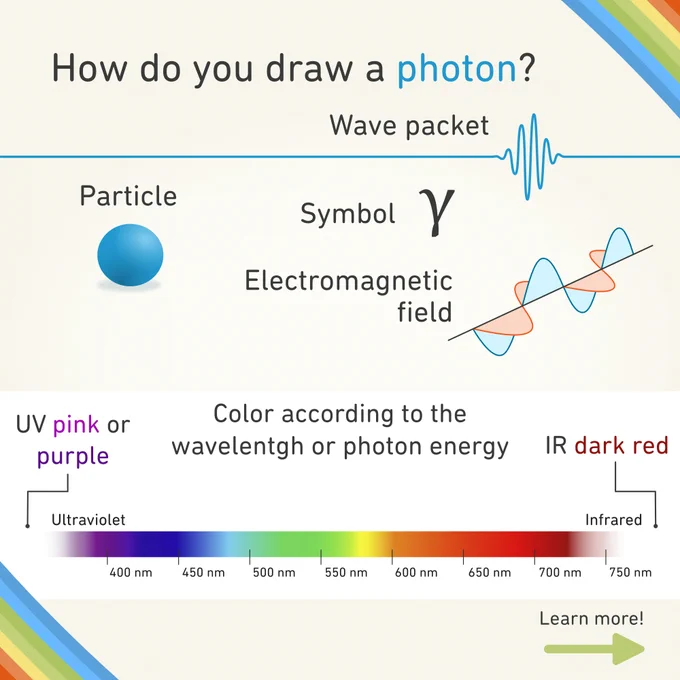 How do you draw a photon?

Wave packet

Particle

Symbol $\gamma$

Electromagnetic field

UV pink or purple

Color according to the wavelentgh or photon energy

IR dark red

Ultraviolet

Infrared

400 nm
450 nm
500 nm
550 nm
600 nm
650 nm
700 nm
750 nm

Learn more!